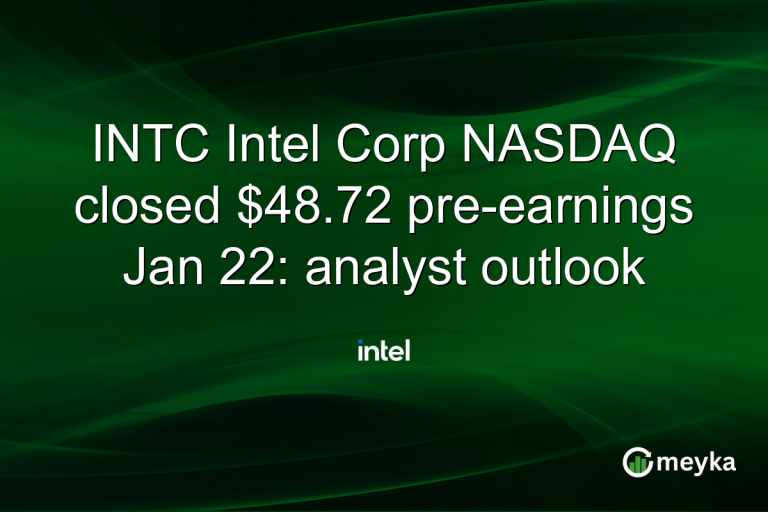 INTC Intel Corp NASDAQ closed \$48.72 pre-earnings Jan 22: analyst outlook

intel

meyka